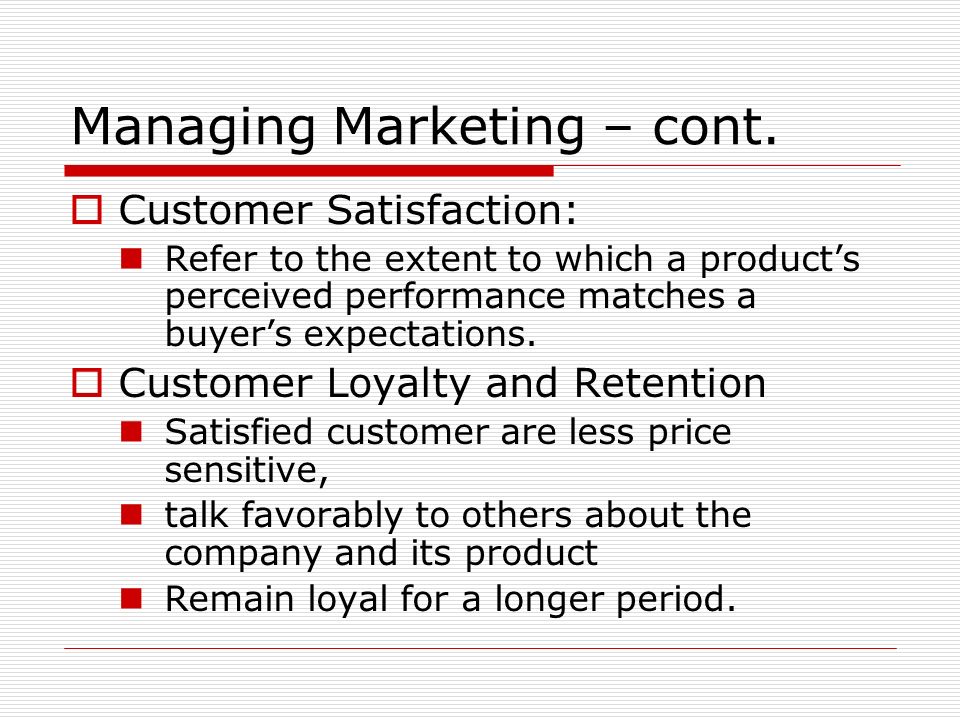 Managing Marketing – cont.

Customer Satisfaction:

Refer to the extent to which a product’s perceived performance matches a buyer’s expectations.

Customer Loyalty and Retention

Satisfied customer are less price sensitive,

talk favorably to others about the company and its product

Remain loyal for a longer period.